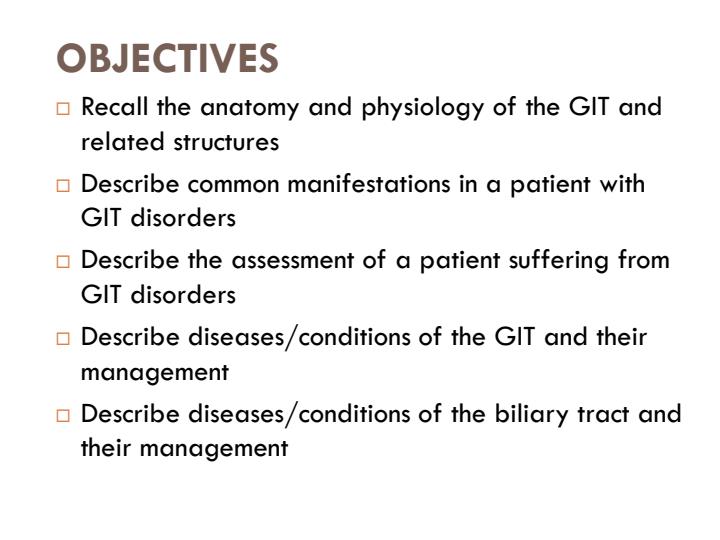 OBJECTIVES

□ Recall the anatomy and physiology of the GIT and related structures

□ Describe common manifestations in a patient with GIT disorders

□ Describe the assessment of a patient suffering from GIT disorders

□ Describe diseases/conditions of the GIT and their management

□ Describe diseases/conditions of the biliary tract and their management